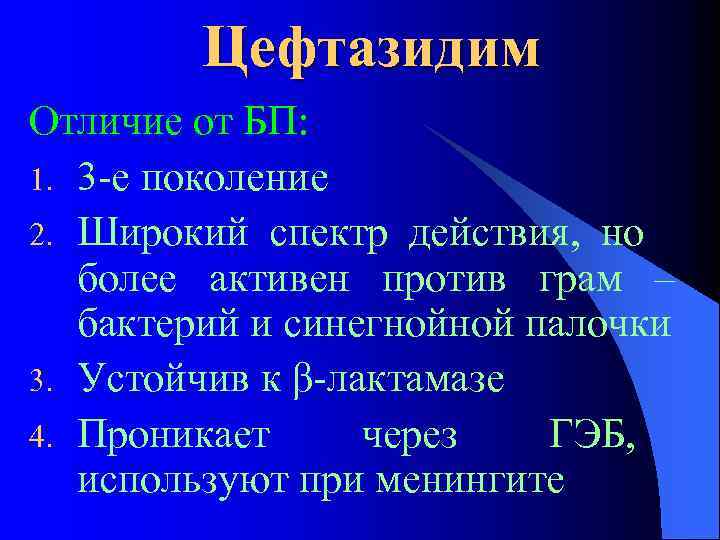 Цефтазидим

Отличие от БП:

1. 3-е поколение
2. Широкий спектр действия, но более активен против грам – бактерий и синегнойной палочки
3. Устойчив к β-лактамазе
4. Проникает через ГЭБ, используют при менингите